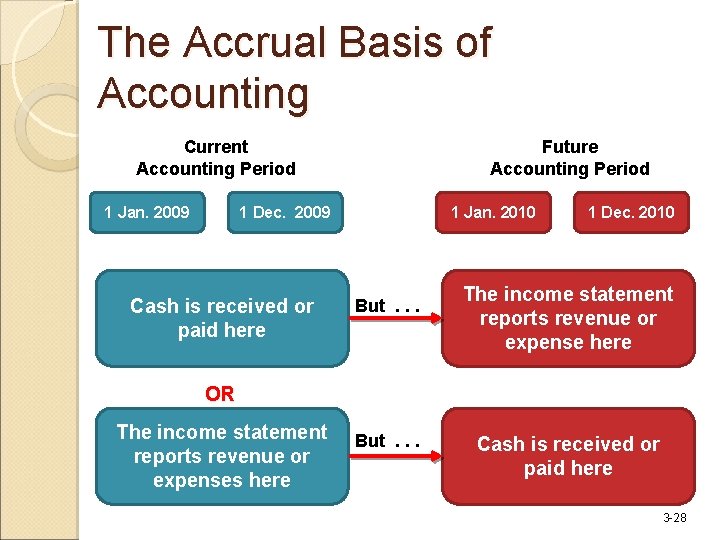 The Accrual Basis of Accounting

Current Accounting Period

Future Accounting Period

1 Jan. 2009

1 Dec. 2009

1 Jan. 2010

1 Dec. 2010

Cash is received or paid here

But . . .

The income statement reports revenue or expense here

OR

The income statement reports revenue or expenses here

But . . .

Cash is received or paid here

3-28